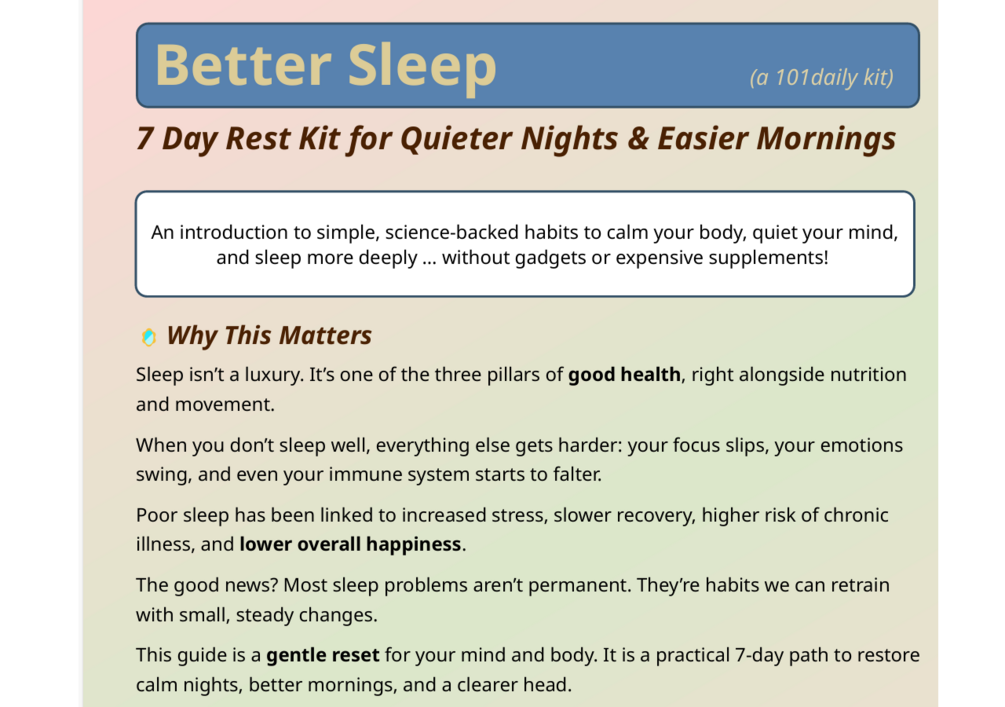 Better Sleep

(a 101daily kit)

7 Day Rest Kit for Quieter Nights & Easier Mornings

An introduction to simple, science-backed habits to calm your body, quiet your mind, and sleep more deeply … without gadgets or expensive supplements!

Why This Matters

Sleep isn't a luxury. It's one of the three pillars of good health, right alongside nutrition and movement.

When you don't sleep well, everything else gets harder: your focus slips, your emotions swing, and even your immune system starts to falter.

Poor sleep has been linked to increased stress, slower recovery, higher risk of chronic illness, and lower overall happiness.

The good news? Most sleep problems aren't permanent. They're habits we can retrain with small, steady changes.

This guide is a gentle reset for your mind and body. It is a practical 7-day path to restore calm nights, better mornings, and a clearer head.